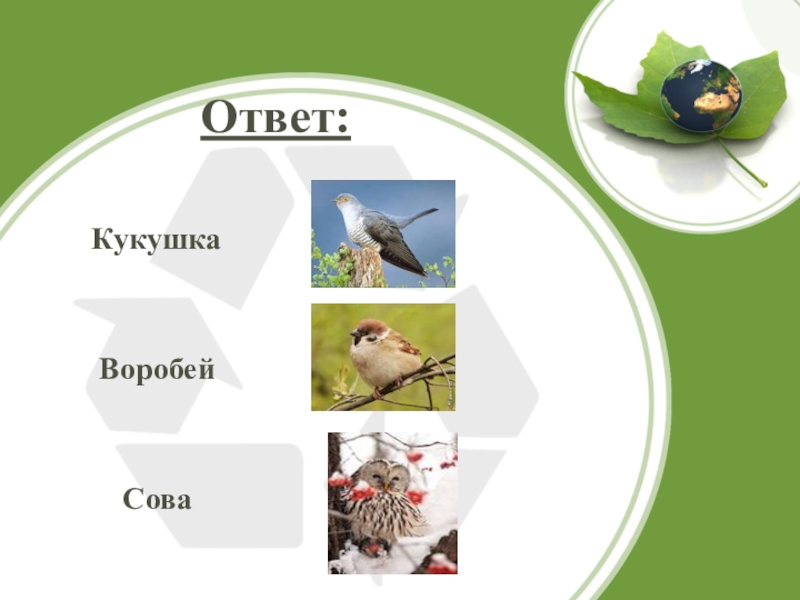 Ответ:

Кукушка

Воробей

Сова